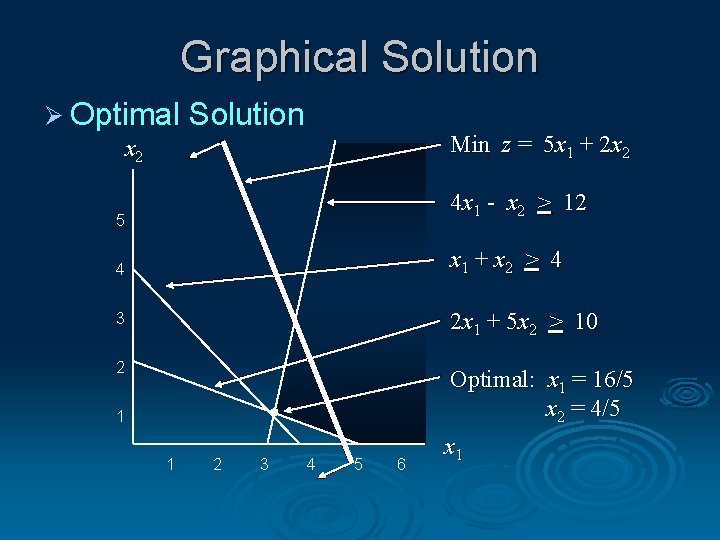 Graphical Solution

➢ Optimal Solution

$x_2$

5

4

3

2

1

1 2 3 4 5 6

$x_1$

Min $z = 5x_1 + 2x_2$

$4x_1 - x_2 \geq 12$

$x_1 + x_2 \geq 4$

$2x_1 + 5x_2 \geq 10$

Optimal: $x_1 = 16/5$
$x_2 = 4/5$